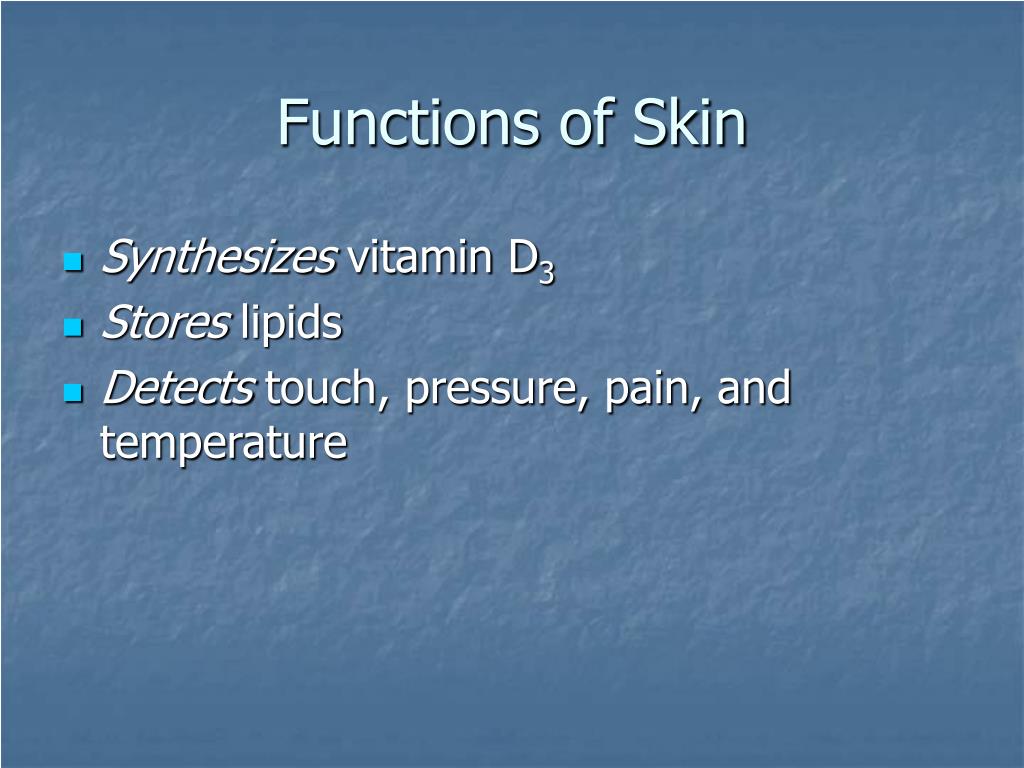 Functions of Skin

- Synthesizes vitamin $D_3$
- Stores lipids
- Detects touch, pressure, pain, and temperature